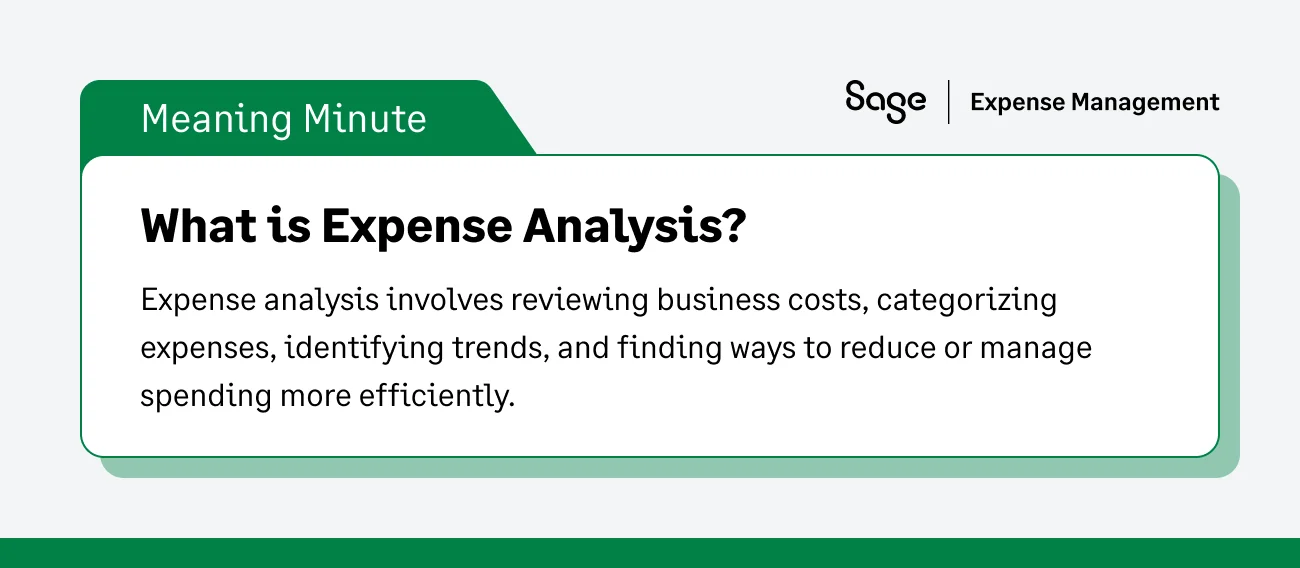 Meaning Minute

Sage | Expense Management

What is Expense Analysis?

Expense analysis involves reviewing business costs, categorizing expenses, identifying trends, and finding ways to reduce or manage spending more efficiently.